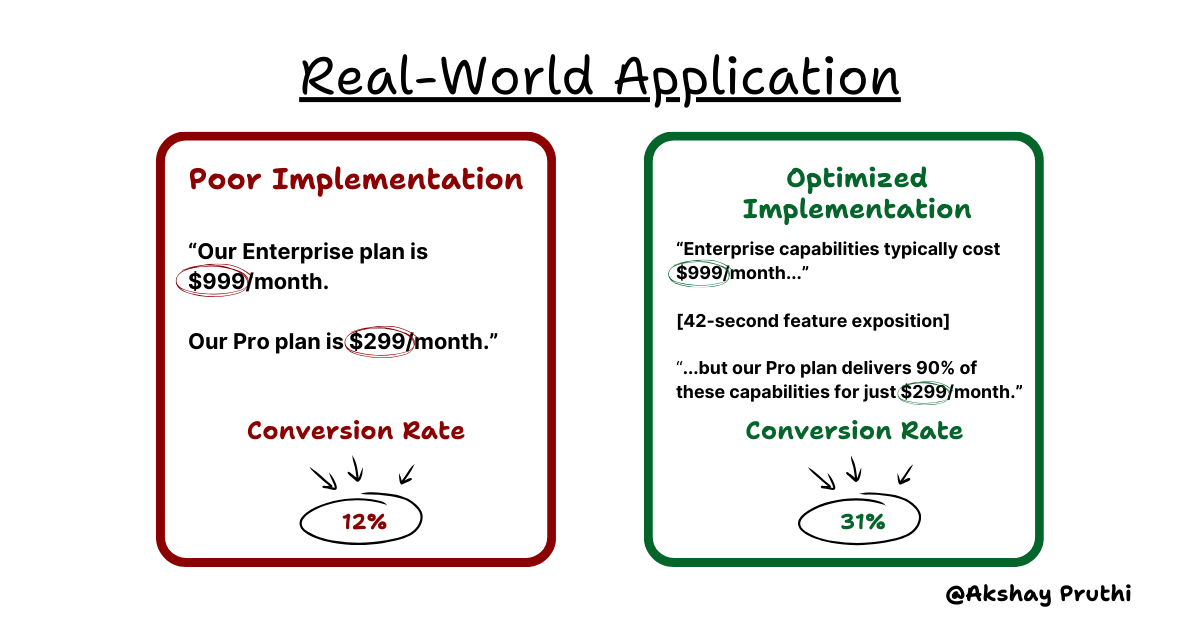 Real-World Application

Poor Implementation

“Our Enterprise plan is $999/month.

Our Pro plan is $299/month.”

Conversion Rate

12%

Optimized Implementation

“Enterprise capabilities typically cost $999/month...”

[42-second feature exposition]

“...but our Pro plan delivers 90% of these capabilities for just $299/month.”

Conversion Rate

31%

@Akshay Pruthi